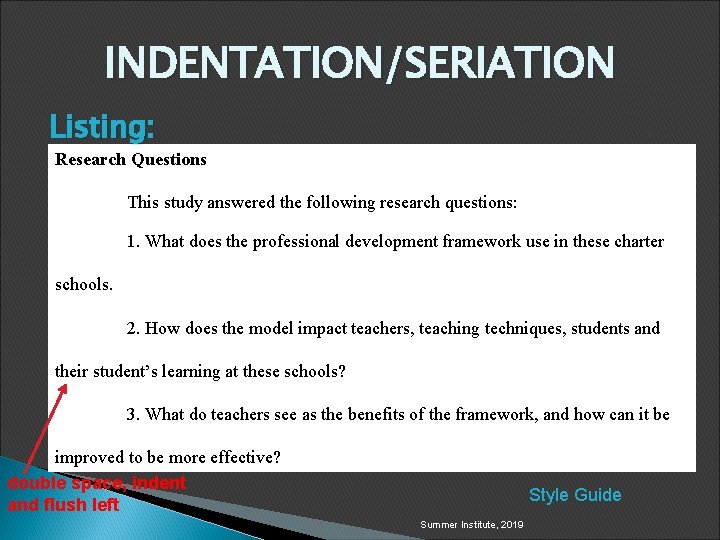 INDENTATION/SERIATION

Listing:

Research Questions

This study answered the following research questions:

1. What does the professional development framework use in these charter schools.

2. How does the model impact teachers, teaching techniques, students and their student's learning at these schools?

3. What do teachers see as the benefits of the framework, and how can it be improved to be more effective?

double space, indent and flush left

Style Guide

Summer Institute, 2019